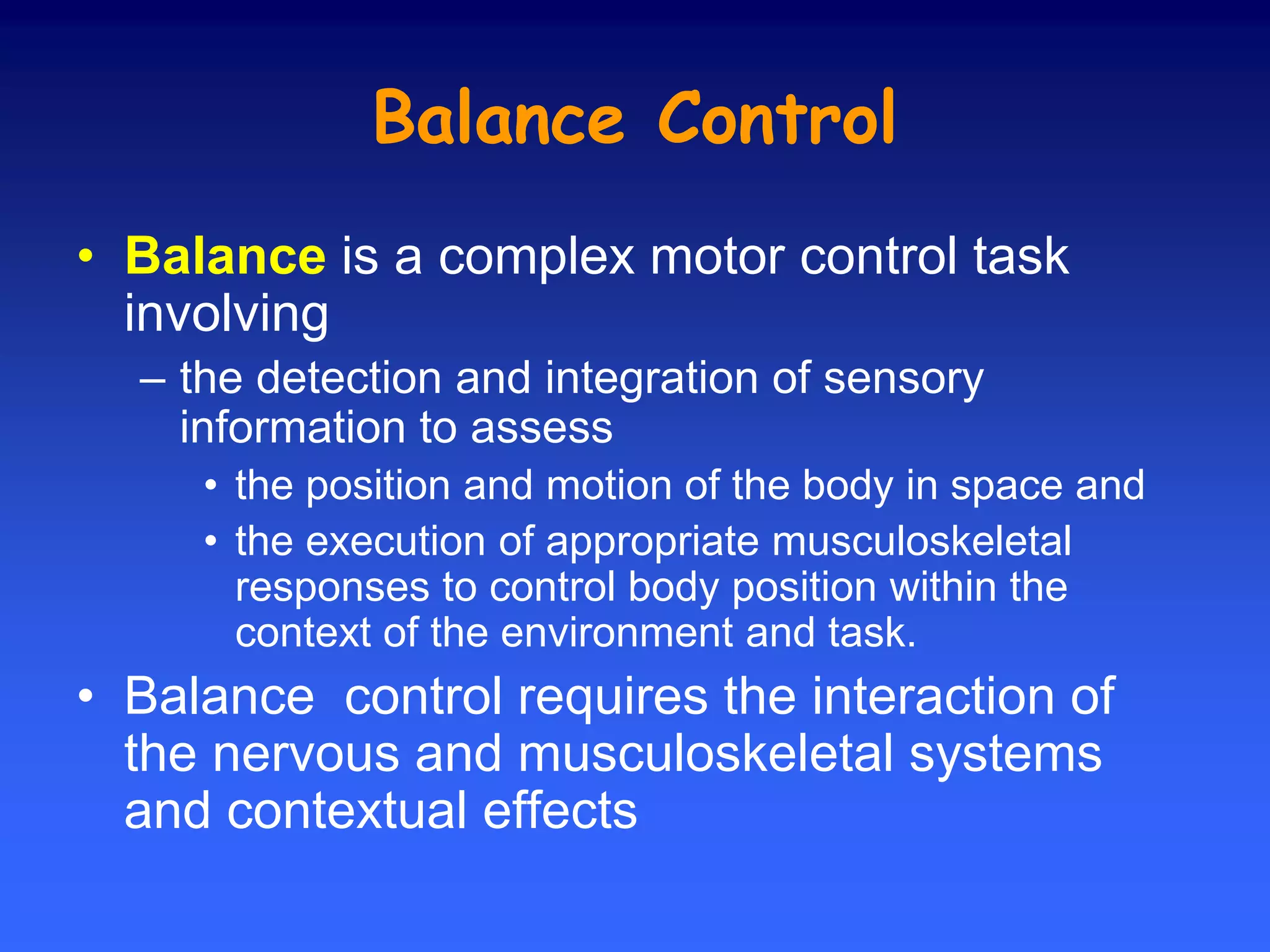 Balance Control

• Balance is a complex motor control task involving
– the detection and integration of sensory information to assess
• the position and motion of the body in space and
• the execution of appropriate musculoskeletal responses to control body position within the context of the environment and task.

• Balance  control requires the interaction of the nervous and musculoskeletal systems and contextual effects